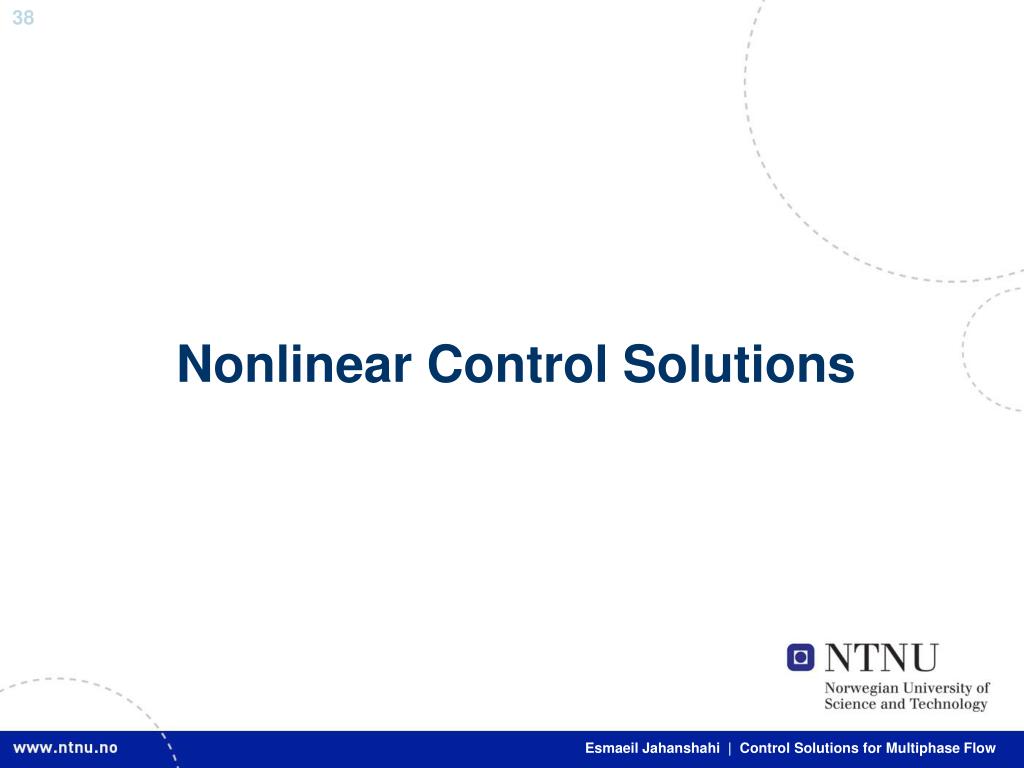 38

Nonlinear Control Solutions

NTNU
Norwegian University of Science and Technology

www.ntnu.no

Esmaeil Jahanshahi | Control Solutions for Multiphase Flow